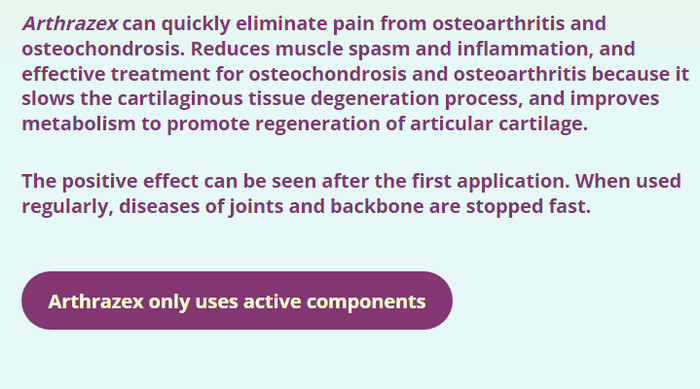 Arthrazex can quickly eliminate pain from osteoarthritis and osteochondrosis. Reduces muscle spasm and inflammation, and effective treatment for osteochondrosis and osteoarthritis because it slows the cartilaginous tissue degeneration process, and improves metabolism to promote regeneration of articular cartilage.

The positive effect can be seen after the first application. When used regularly, diseases of joints and backbone are stopped fast.

Arthrazex only uses active components